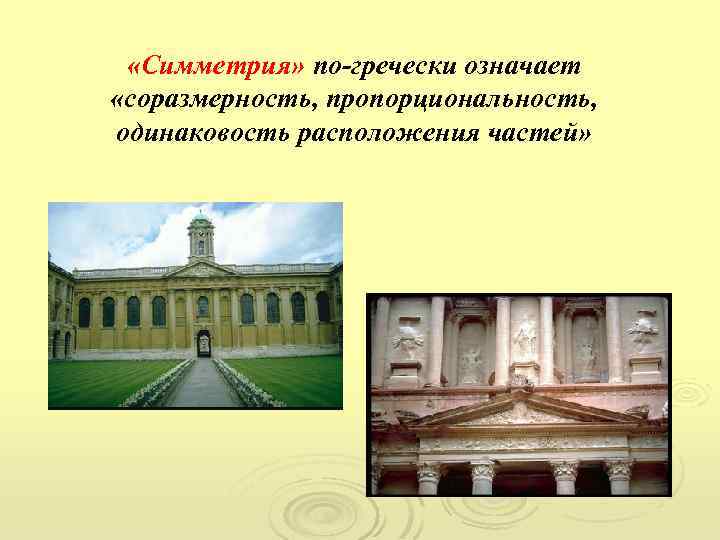 «Симметрия» по-гречески означает «соразмерность, пропорциональность, одинаковость расположения частей»